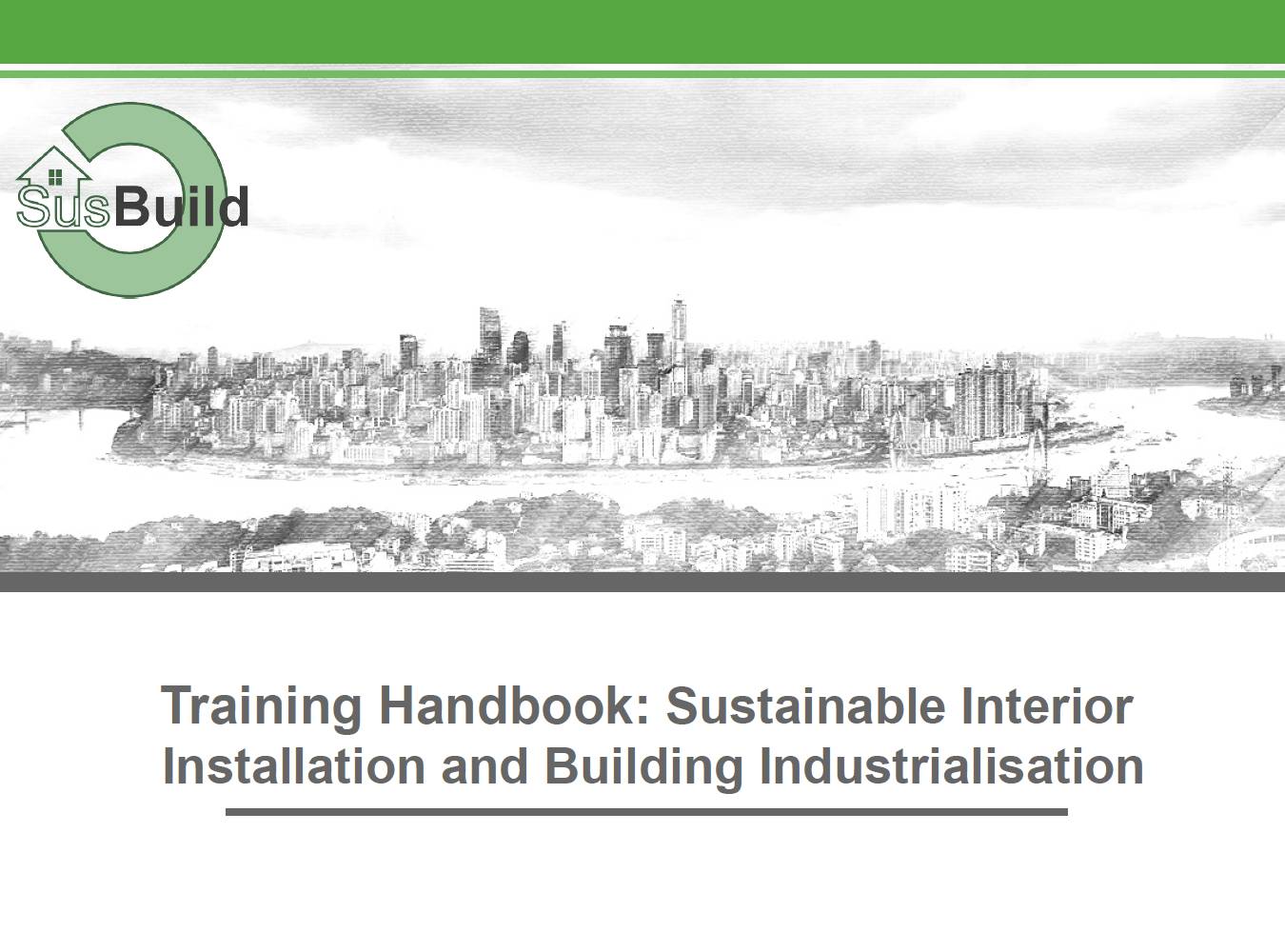 SusBuild

Training Handbook: Sustainable Interior Installation and Building Industrialisation